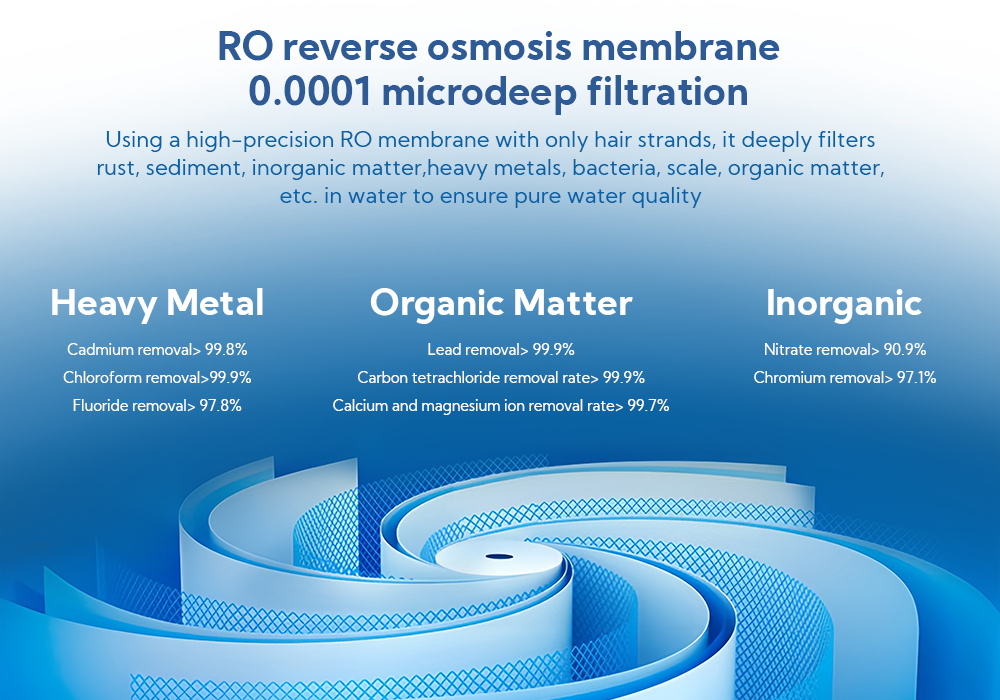 RO reverse osmosis membrane
0.0001 microdeep filtration

Using a high-precision RO membrane with only hair strands, it deeply filters rust, sediment, inorganic matter,heavy metals, bacteria, scale, organic matter, etc. in water to ensure pure water quality

Heavy Metal

Cadmium removal> 99.8%
Chloroform removal>99.9%
Fluoride removal> 97.8%

Organic Matter

Lead removal> 99.9%
Carbon tetrachloride removal rate> 99.9%
Calcium and magnesium ion removal rate> 99.7%

Inorganic

Nitrate removal> 90.9%
Chromium removal> 97.1%